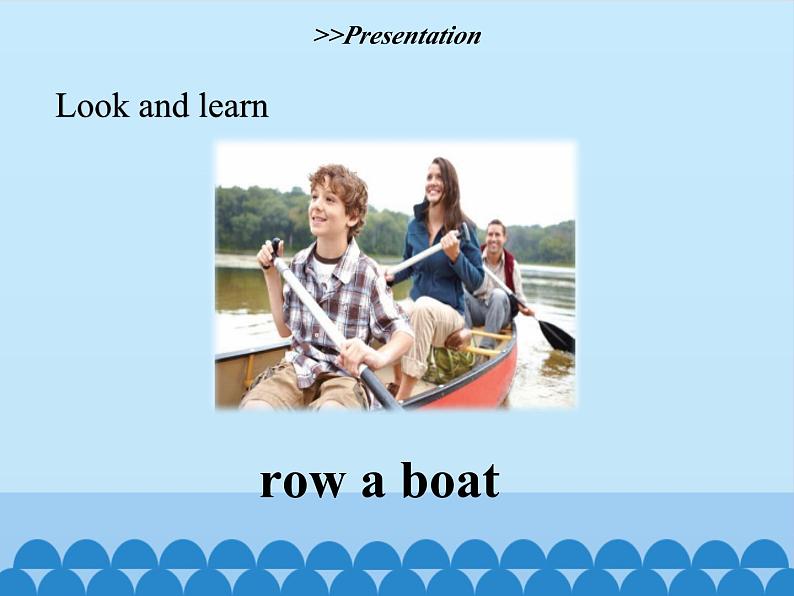 >>Presentation

Look and learn

row a boat